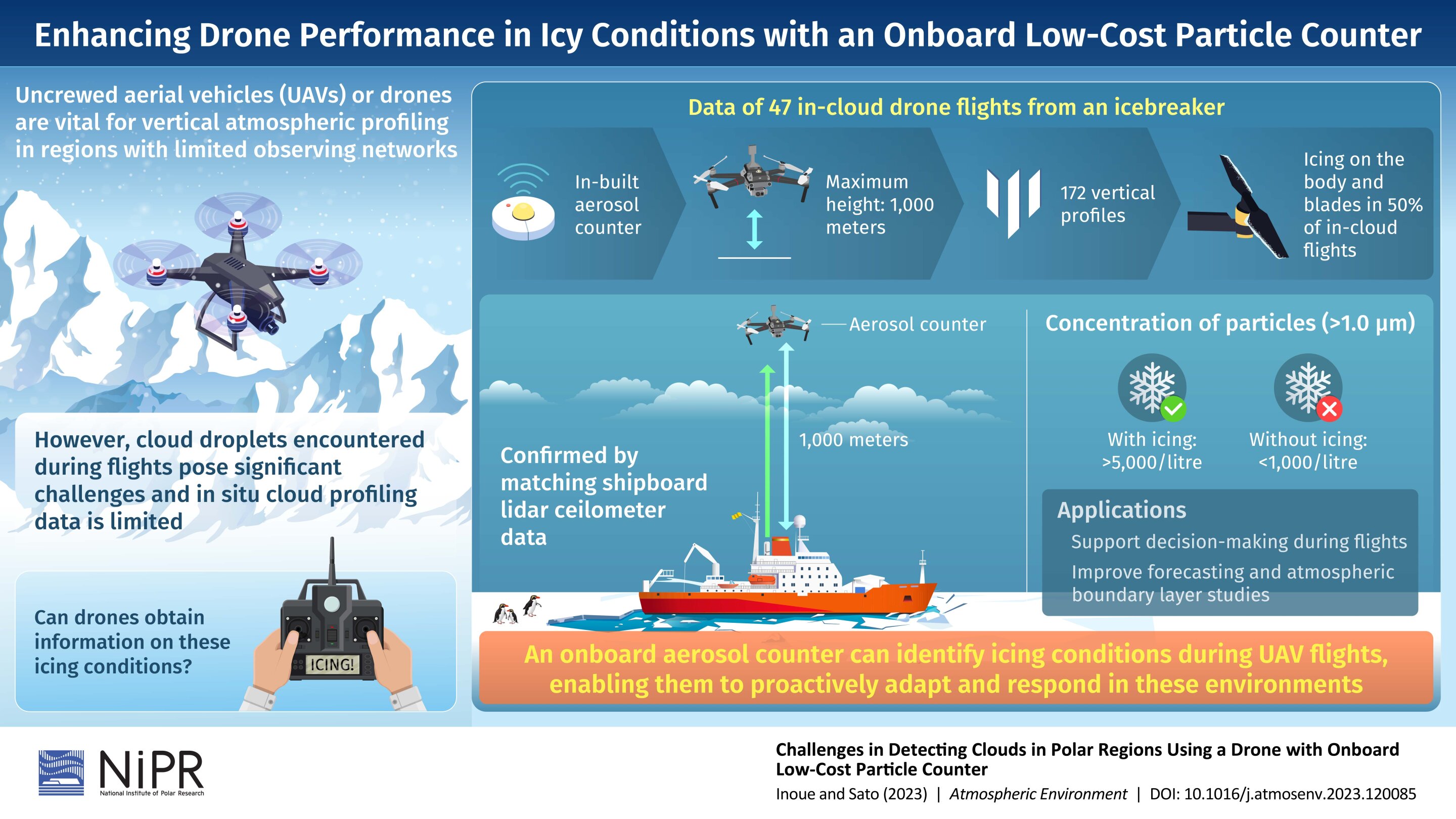 Enhancing Drone Performance in Icy Conditions with an Onboard Low-Cost Particle Counter

Uncrewed aerial vehicles (UAVs) or drones are vital for vertical atmospheric profiling in regions with limited observing networks

However, cloud droplets encountered during flights pose significant challenges and in situ cloud profiling data is limited

Can drones obtain information on these icing conditions?

ICING!

Data of 47 in-cloud drone flights from an icebreaker

In-built aerosol counter

Maximum height: 1,000 meters

172 vertical profiles

Icing on the body and blades in 50% of in-cloud flights

Aerosol counter

1,000 meters

Confirmed by matching shipboard lidar ceilometer data

Concentration of particles (>1.0 μm)

With icing: >5,000/litre

Without icing: <1,000/litre

Applications

Support decision-making during flights

Improve forecasting and atmospheric boundary layer studies

An onboard aerosol counter can identify icing conditions during UAV flights, enabling them to proactively adapt and respond in these environments

NiPR
National Institute of Polar Research

Challenges in Detecting Clouds in Polar Regions Using a Drone with Onboard Low-Cost Particle Counter

Inoue and Sato (2023) | Atmospheric Environment | DOI: 10.1016/j.atmosenv.2023.120085